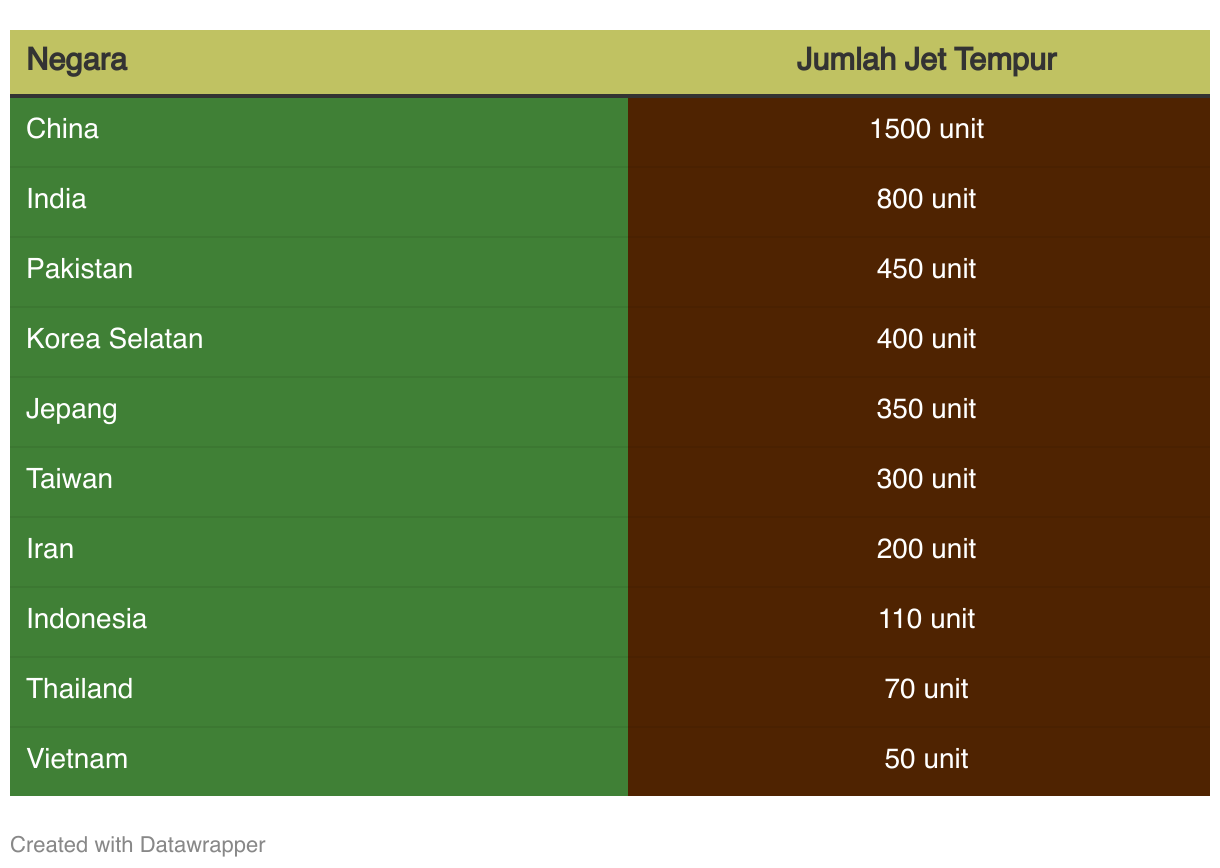 | Negara | Jumlah Jet Tempur |
|---|---|
| China | 1500 unit |
| India | 800 unit |
| Pakistan | 450 unit |
| Korea Selatan | 400 unit |
| Jepang | 350 unit |
| Taiwan | 300 unit |
| Iran | 200 unit |
| Indonesia | 110 unit |
| Thailand | 70 unit |
| Vietnam | 50 unit |

Created with Datawrapper